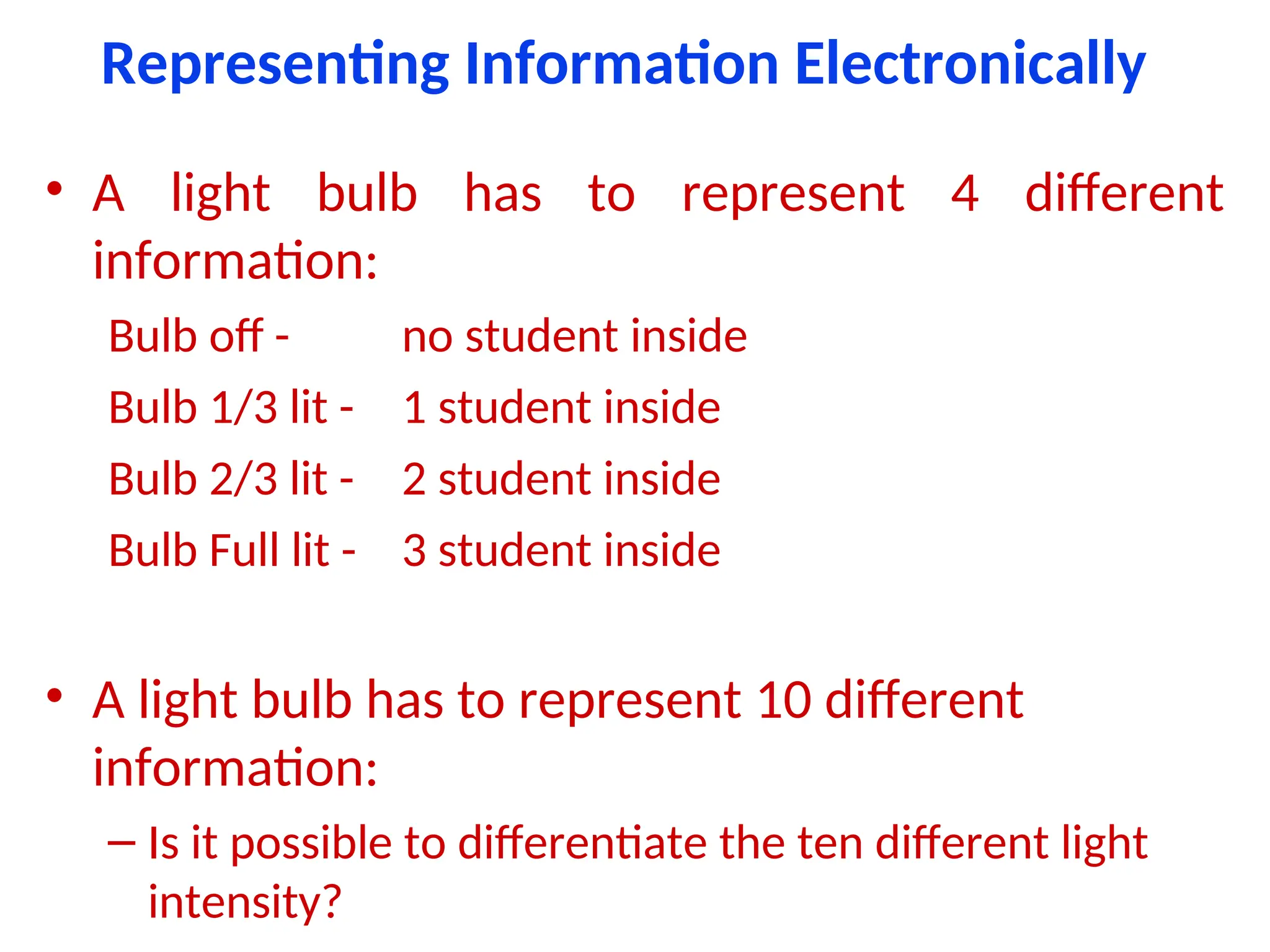 Representing Information Electronically

• A light bulb has to represent 4 different information:

Bulb off - no student inside

Bulb 1/3 lit - 1 student inside

Bulb 2/3 lit - 2 student inside

Bulb Full lit - 3 student inside

• A light bulb has to represent 10 different information:

– Is it possible to differentiate the ten different light intensity?